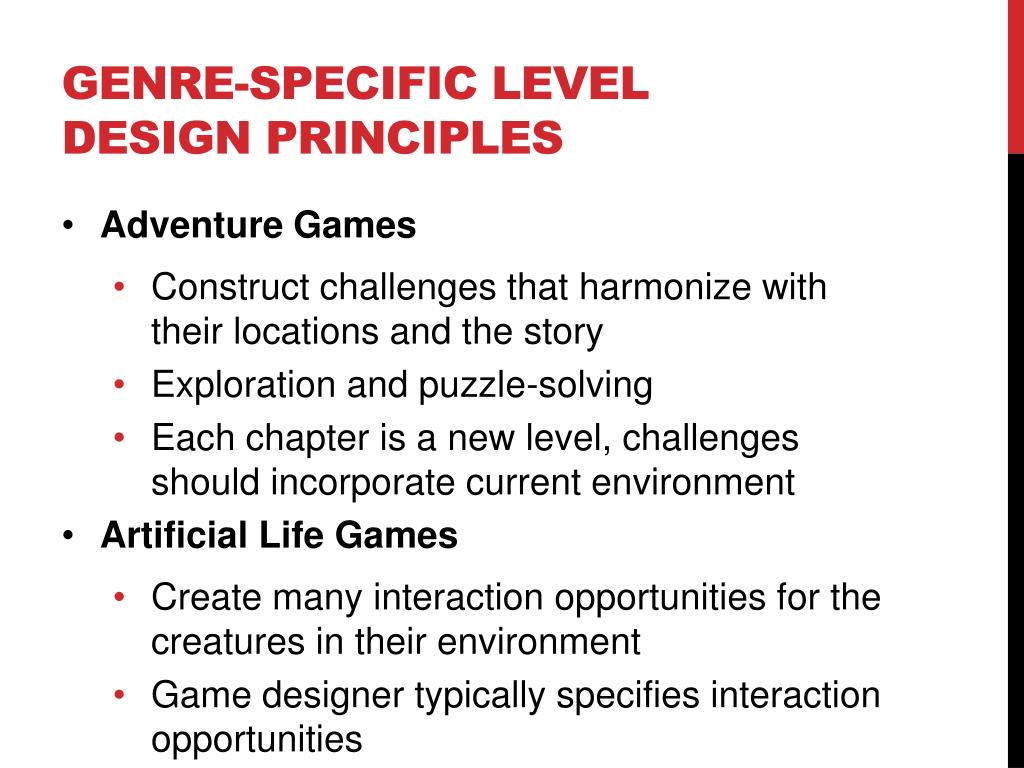 GENRE-SPECIFIC LEVEL DESIGN PRINCIPLES

• Adventure Games
  • Construct challenges that harmonize with their locations and the story
  • Exploration and puzzle-solving
  • Each chapter is a new level, challenges should incorporate current environment
• Artificial Life Games
  • Create many interaction opportunities for the creatures in their environment
  • Game designer typically specifies interaction opportunities